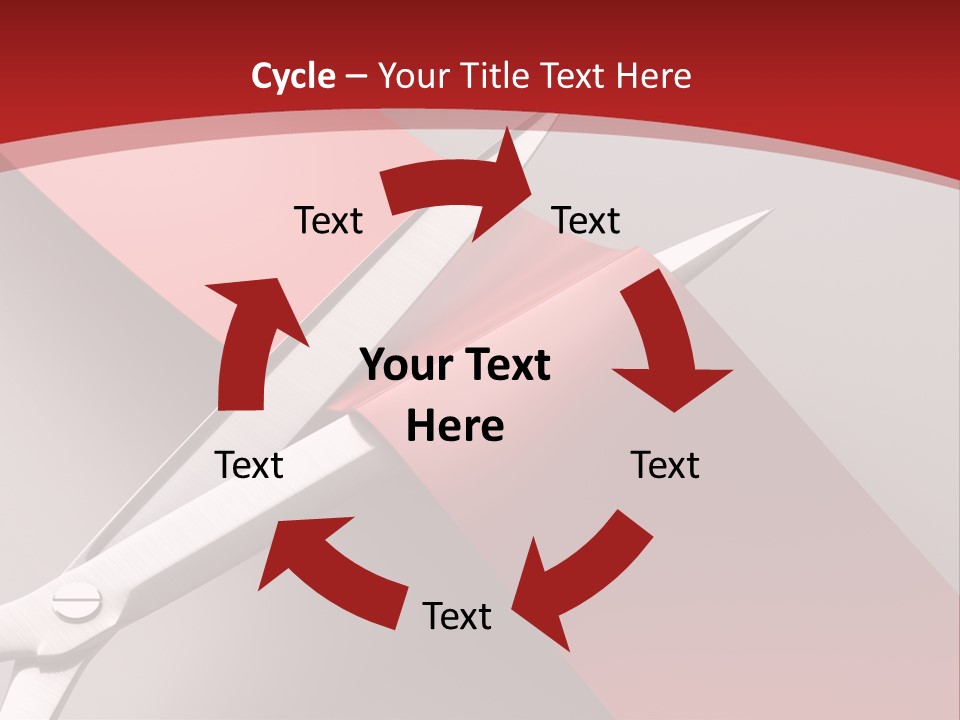 Cycle – Your Title Text Here

Text

Text

Your Text Here

Text

Text

Text